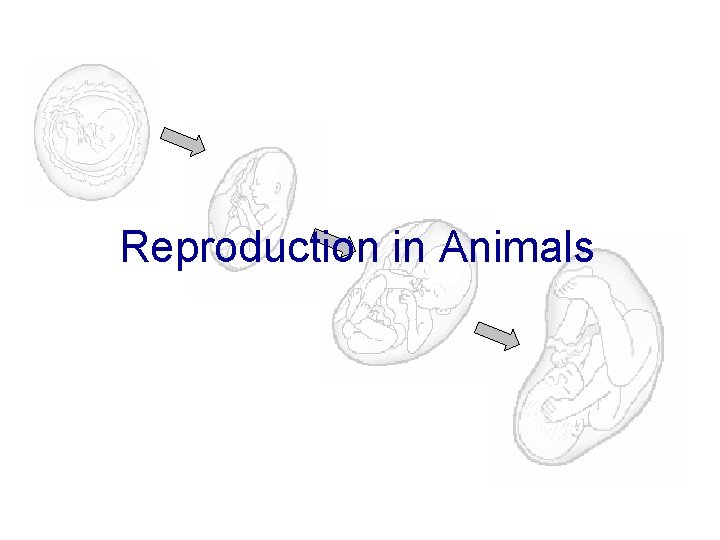 Reproduction in Animals